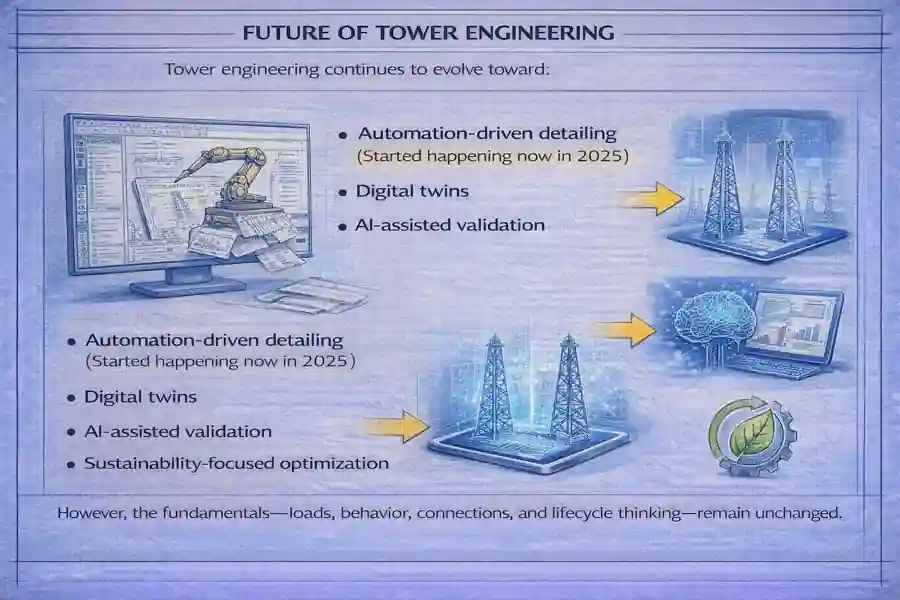 FUTURE OF TOWER ENGINEERING

Tower engineering continues to evolve toward:

• Automation-driven detailing (Started happening now in 2025)

• Digital twins

• AI-assisted validation

• Automation-driven detailing (Started happening now in 2025)

• Digital twins

• AI-assisted validation

• Sustainability-focused optimization

However, the fundamentals—loads, behavior, connections, and lifecycle thinking—remain unchanged.